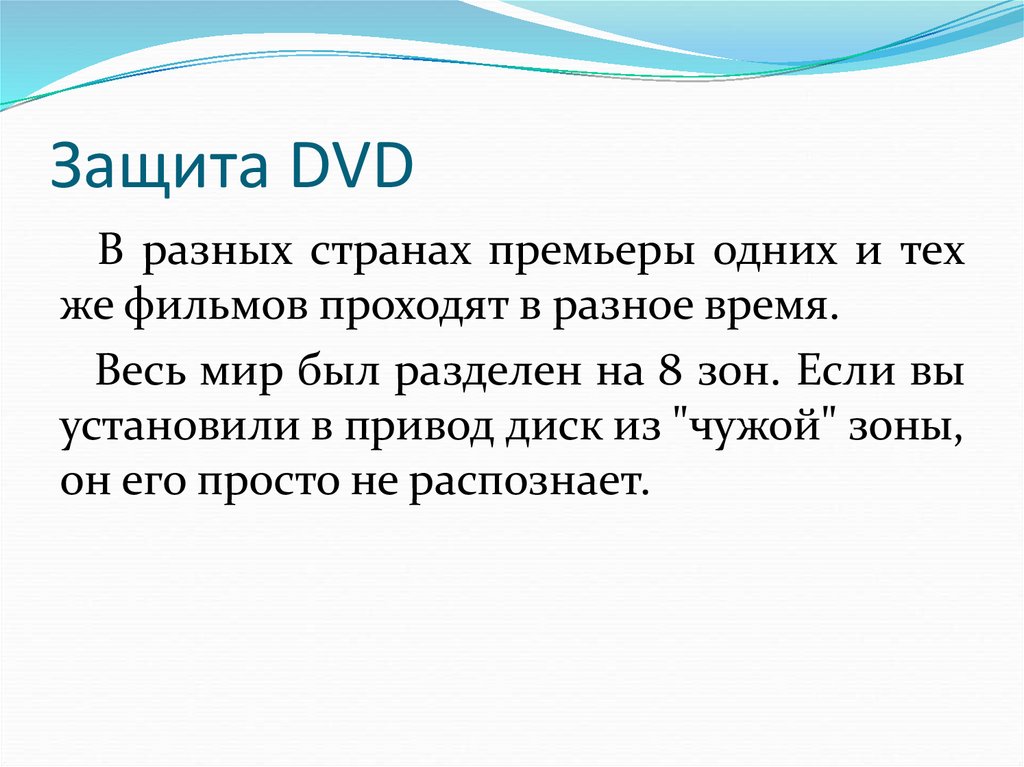 Защита DVD

В разных странах премьеры одних и тех же фильмов проходят в разное время.

Весь мир был разделен на 8 зон. Если вы установили в привод диск из "чужой" зоны, он его просто не распознает.